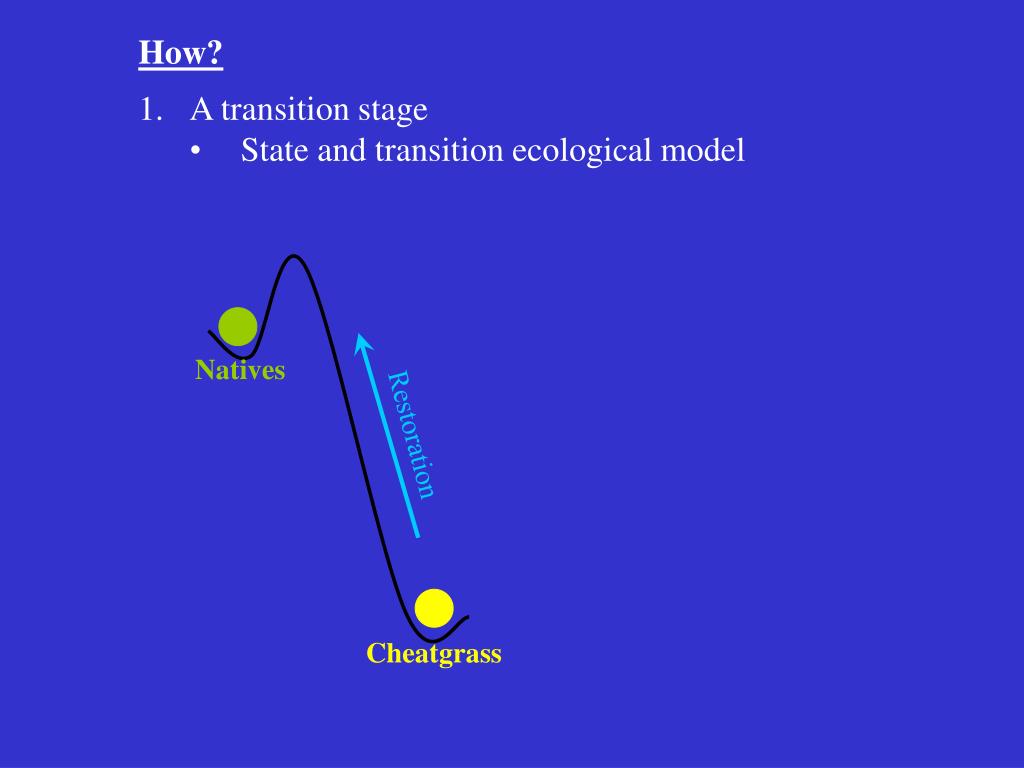 How?

1. A transition stage
• State and transition ecological model

Natives

Restoration

Cheatgrass